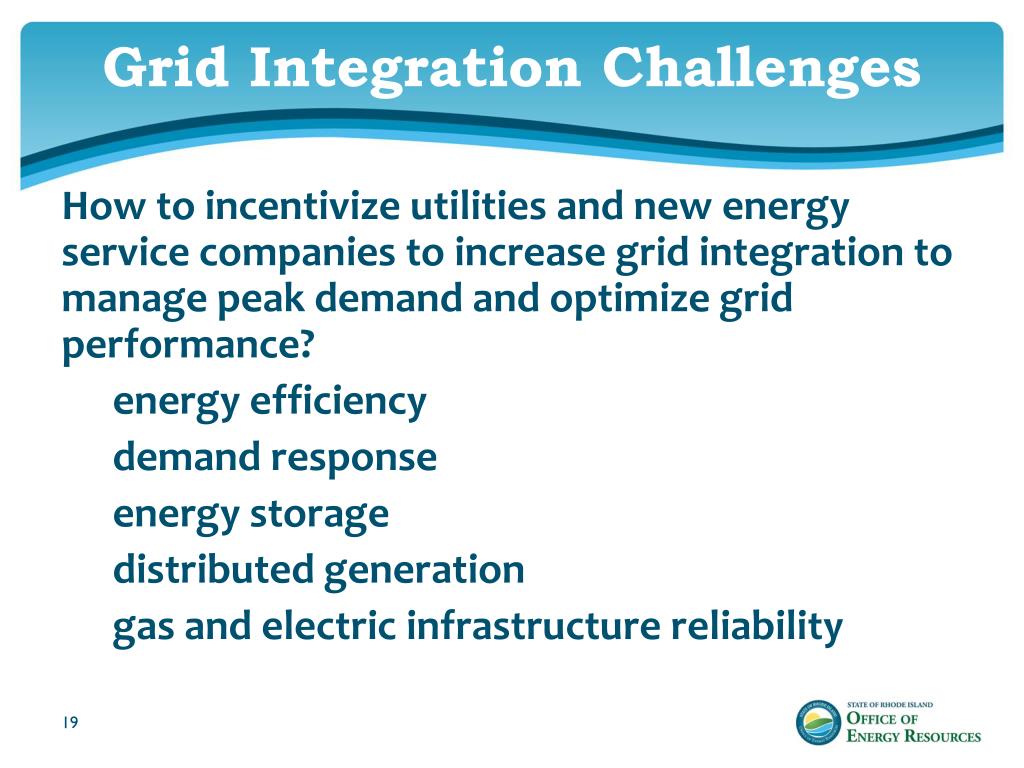 Grid Integration Challenges

How to incentivize utilities and new energy service companies to increase grid integration to manage peak demand and optimize grid performance?

energy efficiency

demand response

energy storage

distributed generation

gas and electric infrastructure reliability

19

STATE OF RHODE ISLAND
OFFICE OF
ENERGY RESOURCES